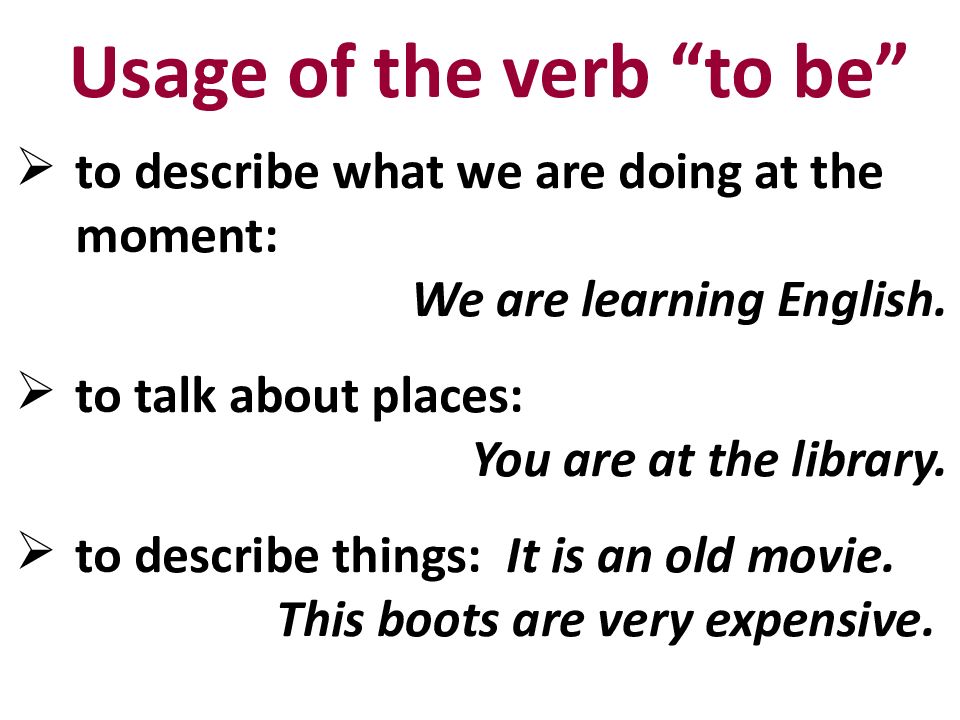 Usage of the verb “to be”

➢ to describe what we are doing at the moment:
We are learning English.

➢ to talk about places:
You are at the library.

➢ to describe things: It is an old movie.
This boots are very expensive.